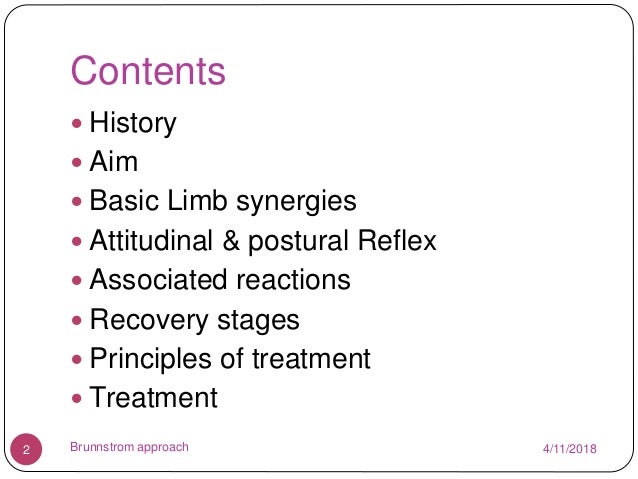 Contents

- History
- Aim
- Basic Limb synergies
- Attitudinal & postural Reflex
- Associated reactions
- Recovery stages
- Principles of treatment
- Treatment

2 Brunnstrom approach 4/11/2018